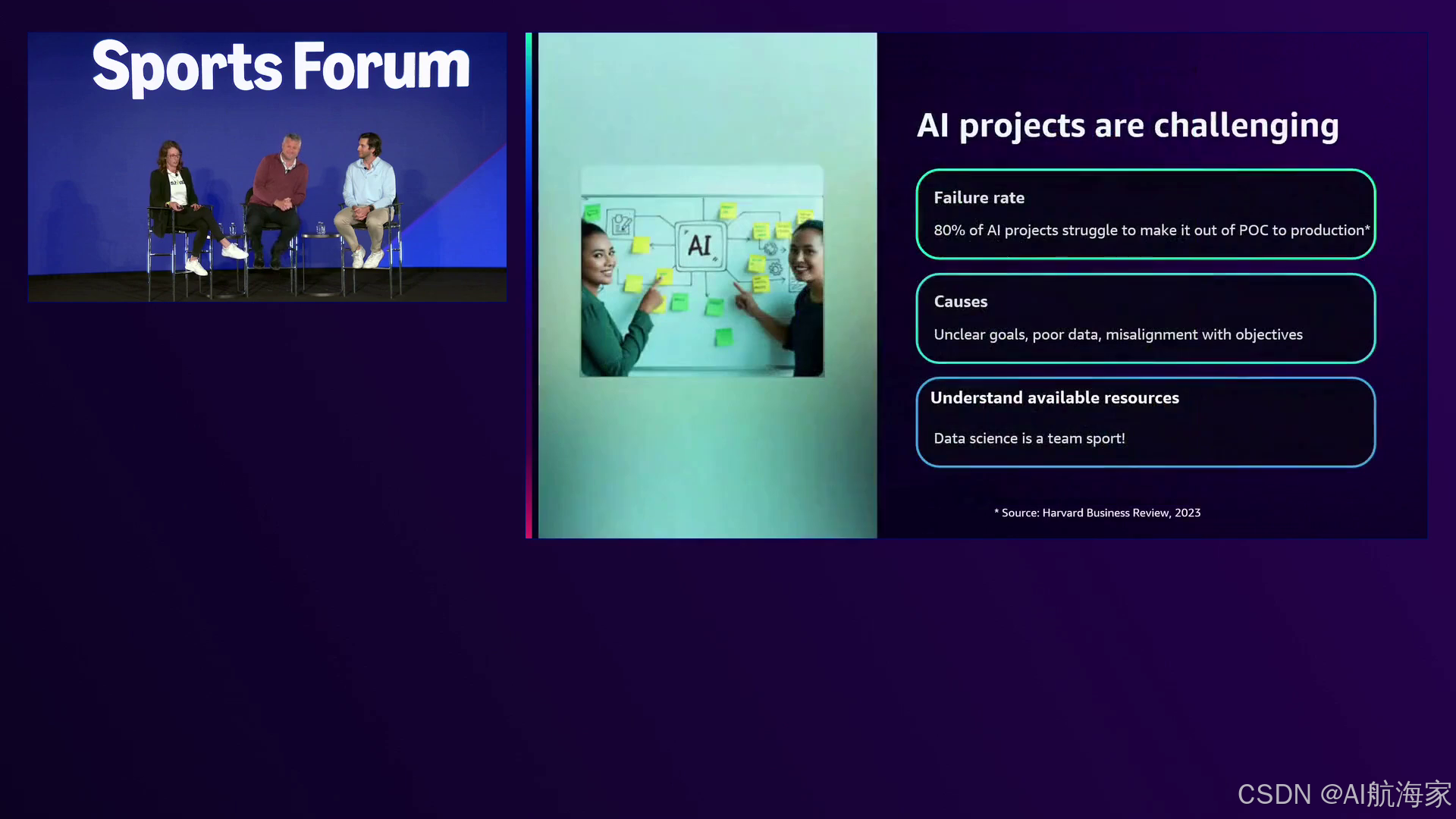 Sports Forum

AI

AI projects are challenging

Failure rate

80% of AI projects struggle to make it out of POC to production*

Causes

Unclear goals, poor data, misalignment with objectives

Understand available resources

Data science is a team sport!

* Source: Harvard Business Review, 2023

CSDN @AI航海家